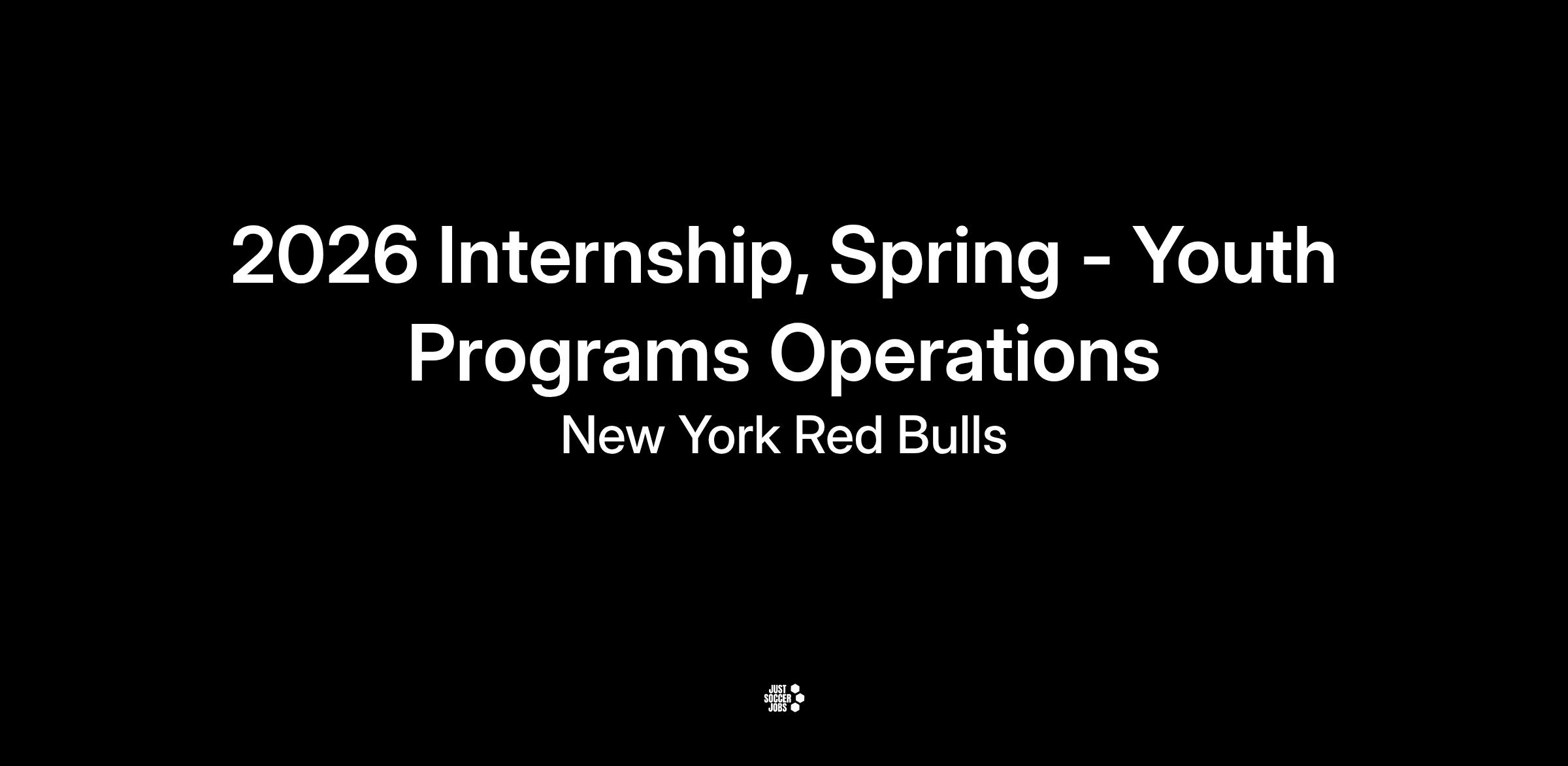 2026 Internship, Spring - Youth Programs Operations

New York Red Bulls

JUST
SOCCER
JOBS